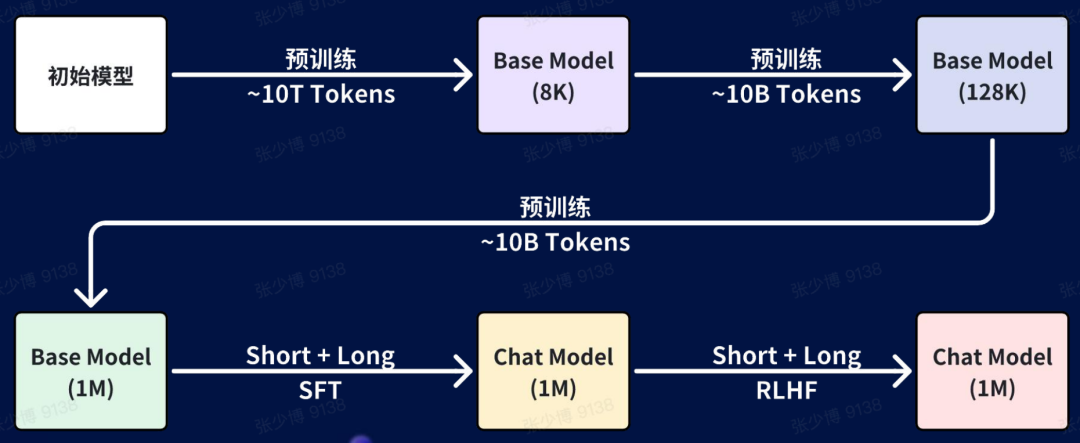 初始模型

预训练
~10T Tokens

Base Model
(8K)

预训练
~10B Tokens

Base Model
(128K)

预训练
~10B Tokens

Base Model
(1M)

Short + Long
SFT

Chat Model
(1M)

Short + Long
RLHF

Chat Model
(1M)

张少博 9138